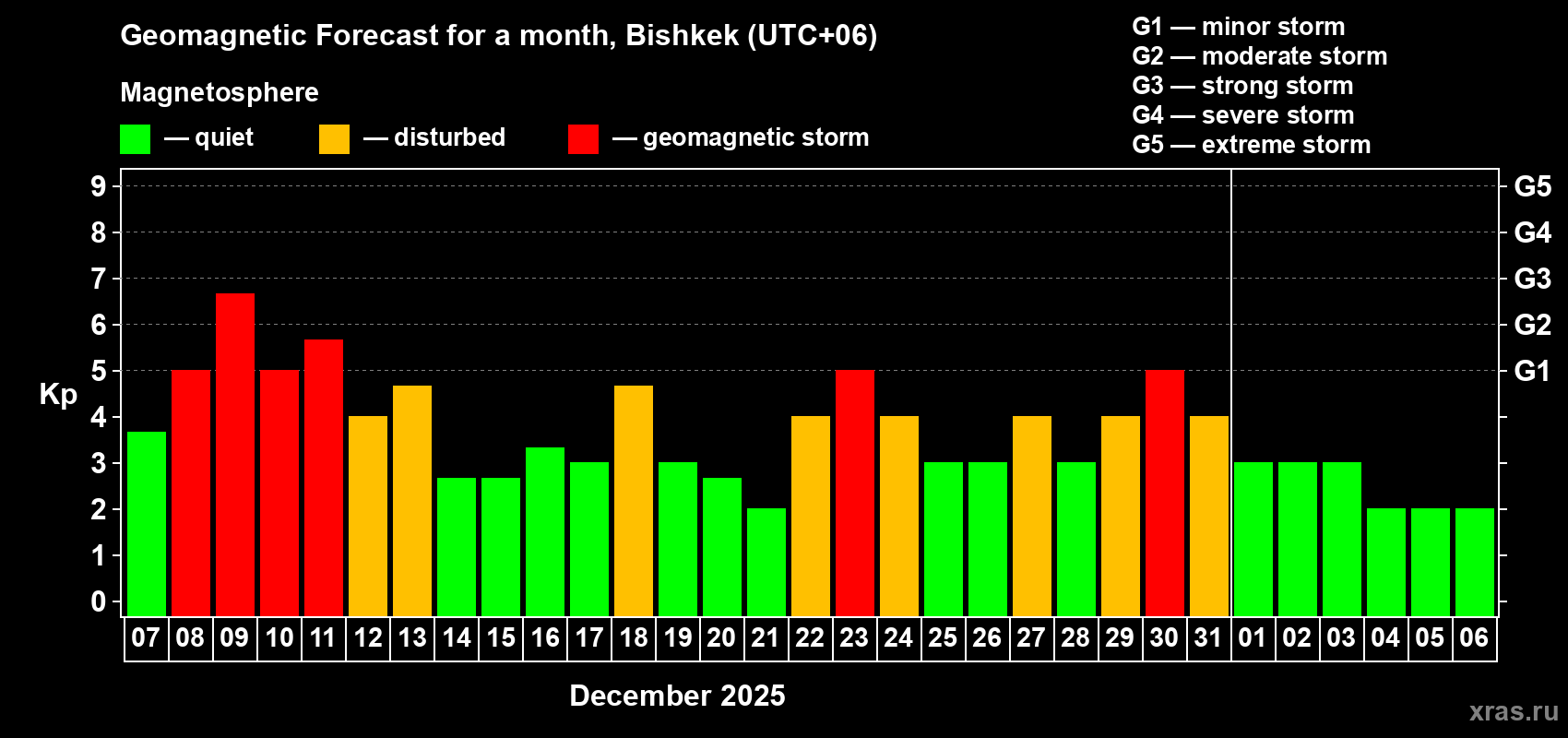 Geomagnetic Forecast for a month, Bishkek (UTC+06)

Magnetosphere

— quiet — disturbed — geomagnetic storm

G1 — minor storm
G2 — moderate storm
G3 — strong storm
G4 — severe storm
G5 — extreme storm

Kp

9
8
7
6
5
4
3
2
1
0

G5
G4
G3
G2
G1

07 08 09 10 11 12 13 14 15 16 17 18 19 20 21 22 23 24 25 26 27 28 29 30 31 01 02 03 04 05 06

December 2025

xras.ru